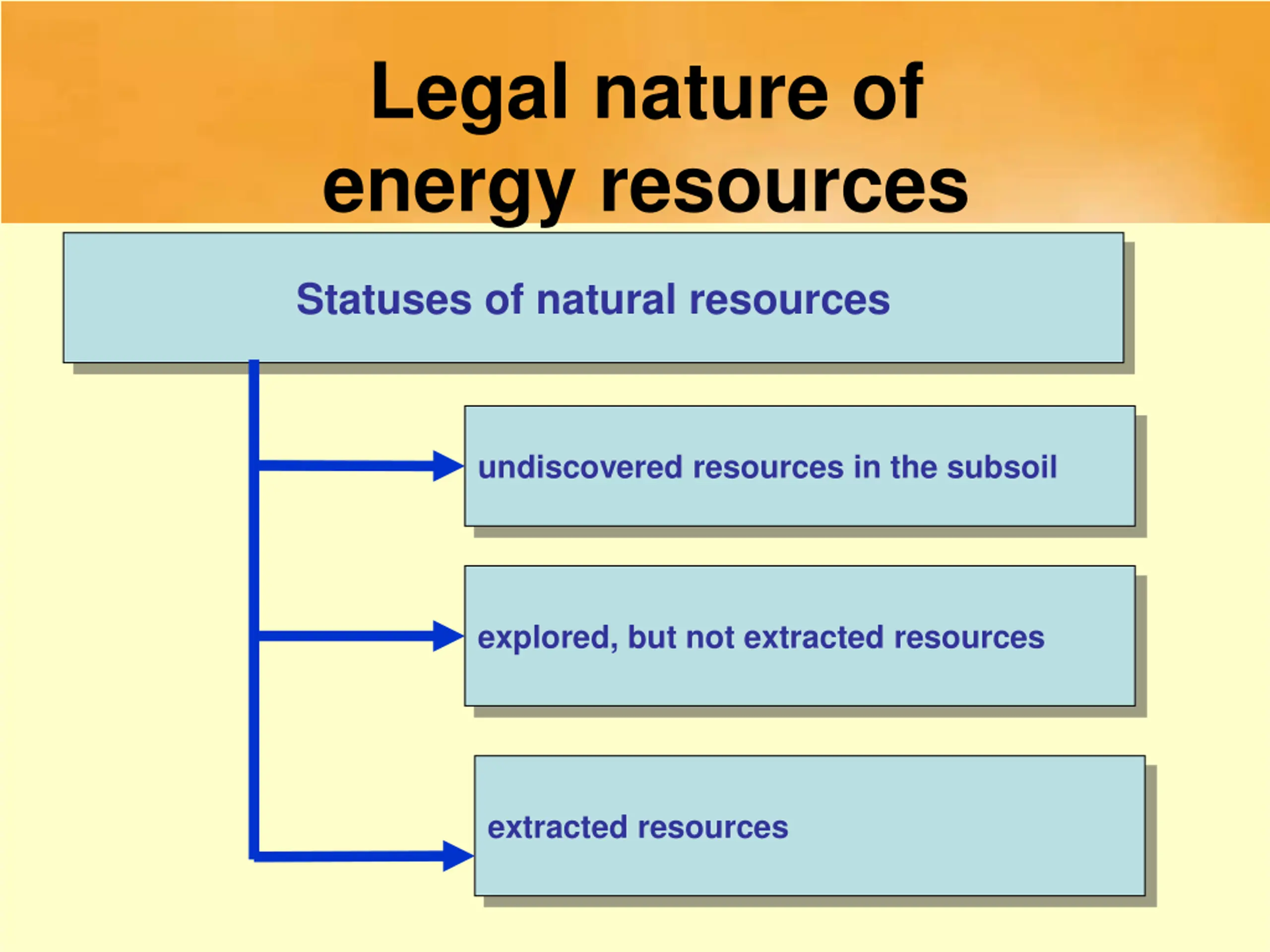 Legal nature of energy resources

Statuses of natural resources

undiscovered resources in the subsoil

explored, but not extracted resources

extracted resources